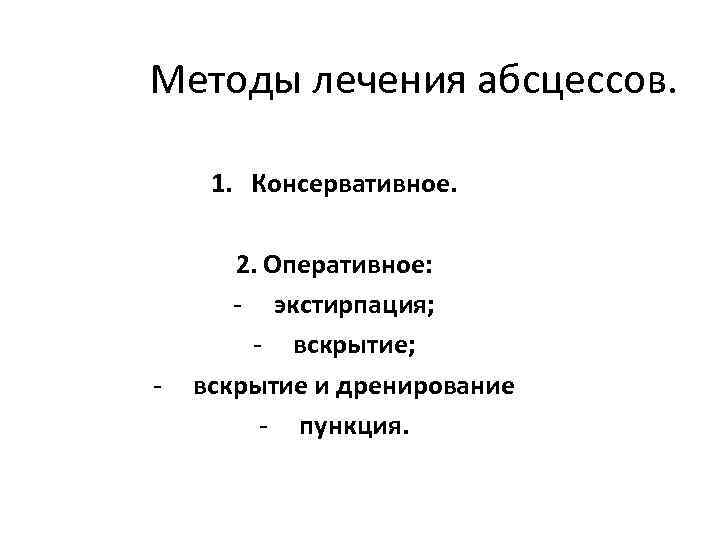 Методы лечения абсцессов.

1. Консервативное.

2. Оперативное:
- экстирпация;
- вскрытие;
- вскрытие и дренирование
- пункция.